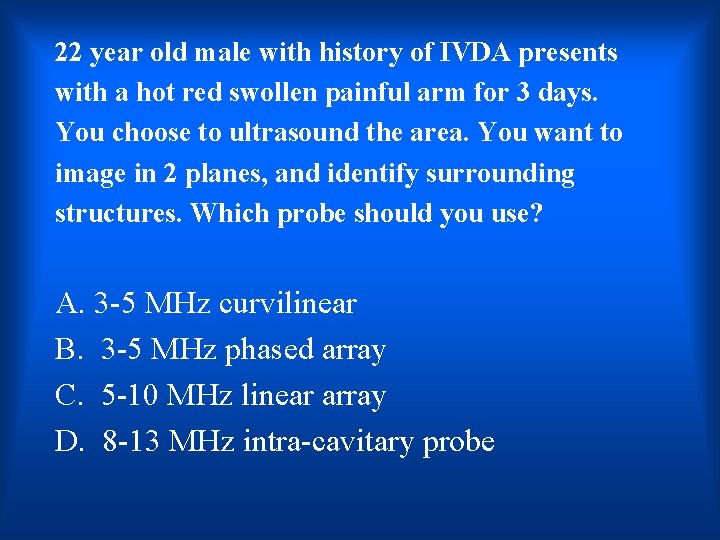 22 year old male with history of IVDA presents with a hot red swollen painful arm for 3 days. You choose to ultrasound the area. You want to image in 2 planes, and identify surrounding structures. Which probe should you use?

A. 3-5 MHz curvilinear
B. 3-5 MHz phased array
C. 5-10 MHz linear array
D. 8-13 MHz intra-cavitary probe